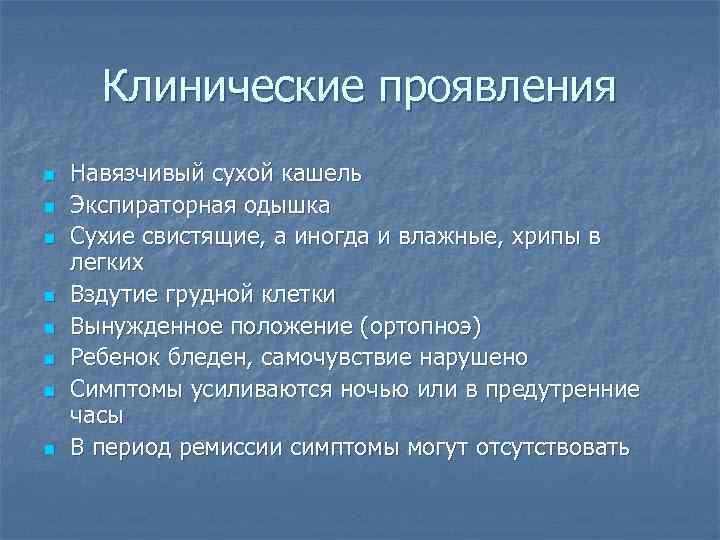 Клинические проявления

- Навязчивый сухой кашель
- Экспираторная одышка
- Сухие свистящие, а иногда и влажные, хрипы в легких
- Вздутие грудной клетки
- Вынужденное положение (ортопноэ)
- Ребенок бледен, самочувствие нарушено
- Симптомы усиливаются ночью или в предутренние часы
- В период ремиссии симптомы могут отсутствовать